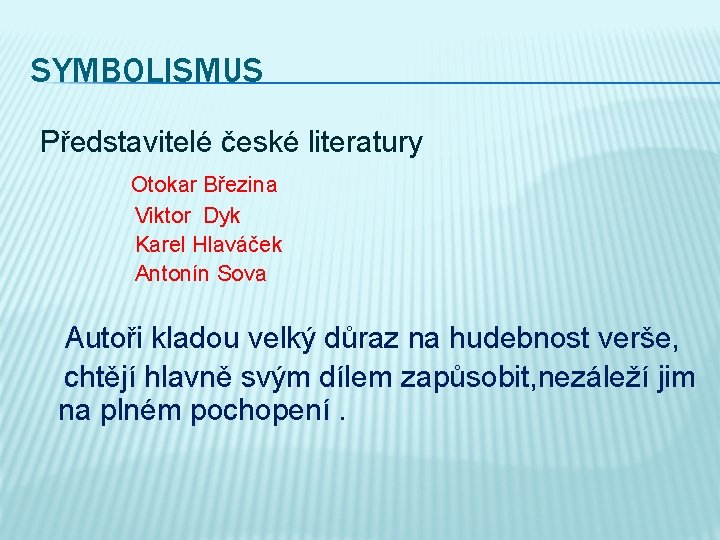 SYMBOLISMUS

Představitelé české literatury

Otokar Březina
Viktor Dyk
Karel Hlaváček
Antonín Sova

Autoři kladou velký důraz na hudebnost verše, chtějí hlavně svým dílem zapůsobit,nezáleží jim na plném pochopení .